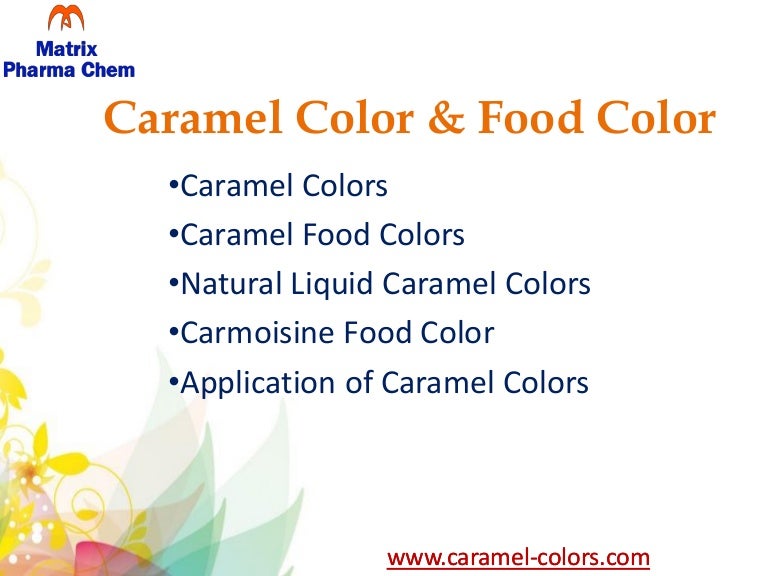 Matrix
Pharma Chem

Caramel Color & Food Color

•Caramel Colors
•Caramel Food Colors
•Natural Liquid Caramel Colors
•Carmoisine Food Color
•Application of Caramel Colors

www.caramel-colors.com